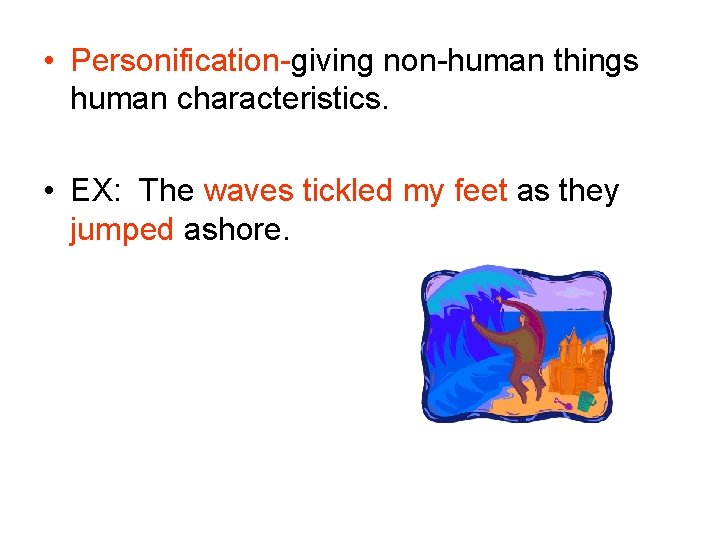 • Personification-giving non-human things human characteristics.

• EX: The waves tickled my feet as they jumped ashore.